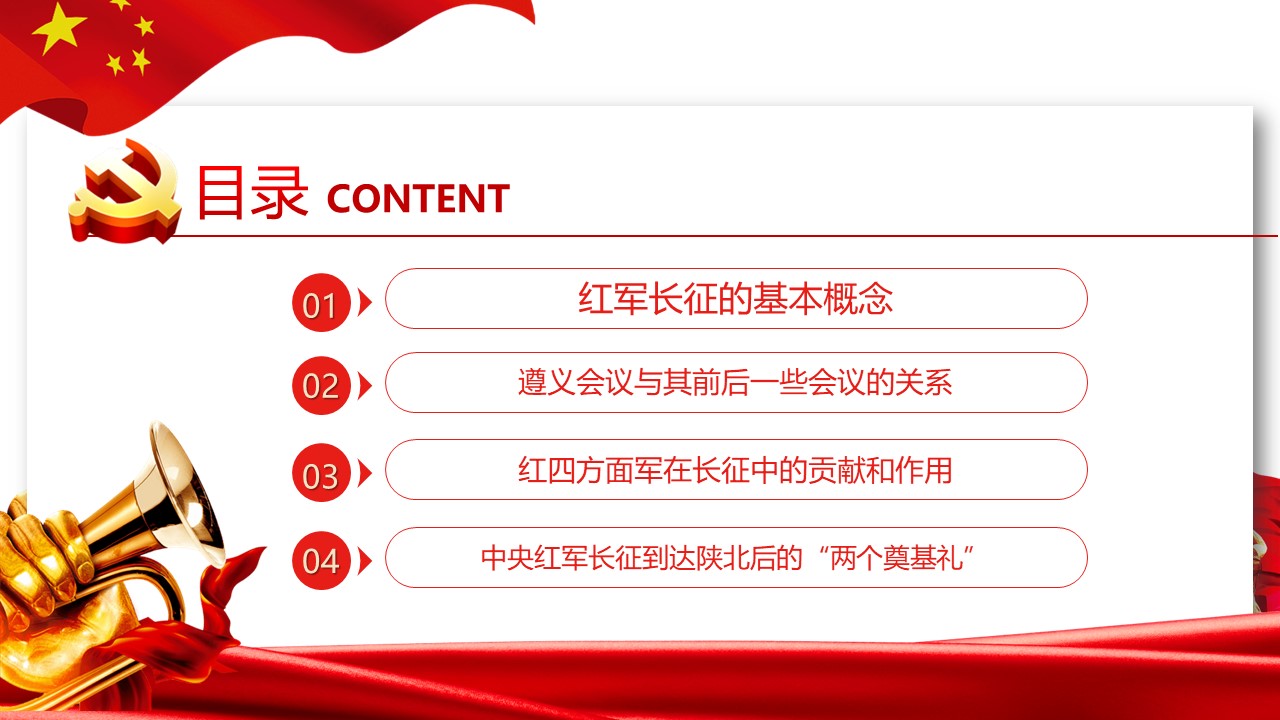 目录 CONTENT

01 红军长征的基本概念

02 遵义会议与其前后一些会议的关系

03 红四方面军在长征中的贡献和作用

04 中央红军长征到达陕北后的“两个奠基礼”